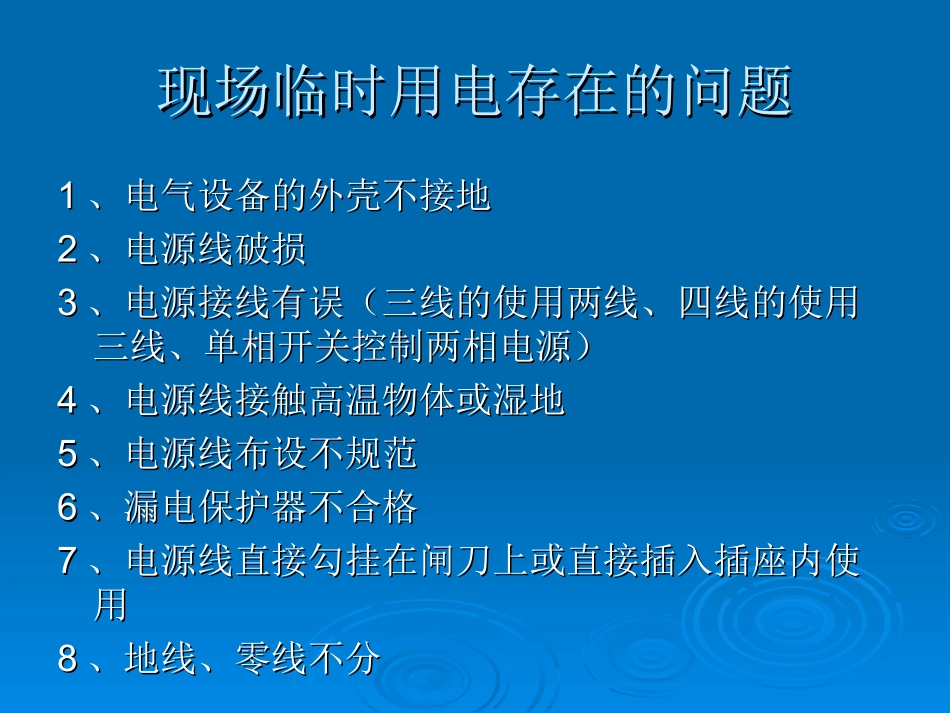 现场临时用电存在的问题

1、电气设备的外壳不接地

2、电源线破损

3、电源接线有误（三线的使用两线、四线的使用三线、单相开关控制两相电源）

4、电源线接触高温物体或湿地

5、电源线布设不规范

6、漏电保护器不合格

7、电源线直接勾挂在闸刀上或直接插入插座内使用

8、地线、零线不分